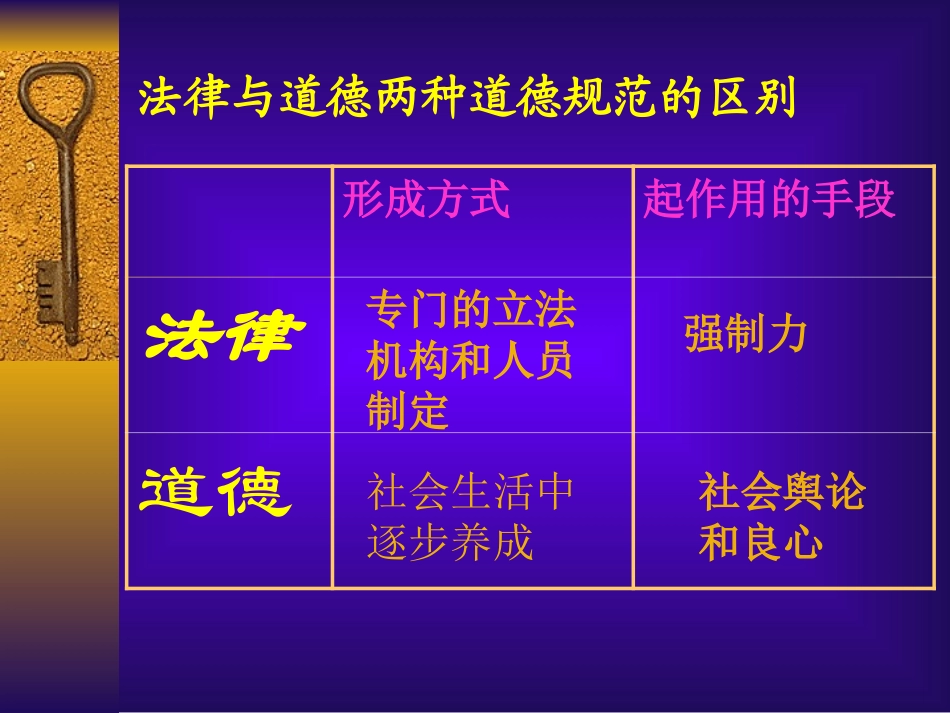 法律与道德两种道德规范的区别

|  | 形成方式 | 起作用的手段 |
|---|---|---|
| 法律 | 专门的立法机构和人员制定 | 强制力 |
| 道德 | 社会生活中逐步养成 | 社会舆论和良心 |